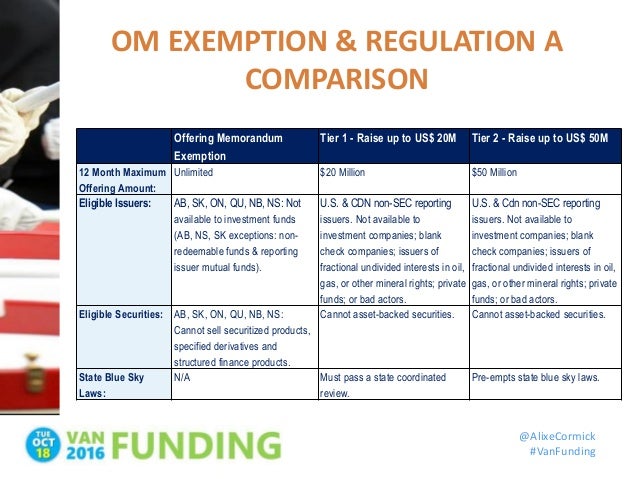 OM EXEMPTION & REGULATION A COMPARISON

| | Offering Memorandum Exemption | Tier 1 - Raise up to US$ 20M | Tier 2 - Raise up to US$ 50M |
|---|---|---|---|
| 12 Month Maximum Offering Amount: | Unlimited | $20 Million | $50 Million |
| Eligible Issuers: | AB, SK, ON, QU, NB, NS: Not available to investment funds (AB, NS, SK exceptions: non-redeemable funds & reporting issuer mutual funds). | U.S. & CDN non-SEC reporting issuers. Not available to investment companies; blank check companies; issuers of fractional undivided interests in oil, gas, or other mineral rights; private funds; or bad actors. | U.S. & Cdn non-SEC reporting issuers. Not available to investment companies; blank check companies; issuers of fractional undivided interests in oil, gas, or other mineral rights; private funds; or bad actors. |
| Eligible Securities: | AB, SK, ON, QU, NB, NS: Cannot sell securitized products, specified derivatives and structured finance products. | Cannot asset-backed securities. | Cannot asset-backed securities. |
| State Blue Sky Laws: | N/A | Must pass a state coordinated review. | Pre-empts state blue sky laws. |

TUE OCT 18 VAN 2016 FUNDING

@AlixeCormick
#VanFunding